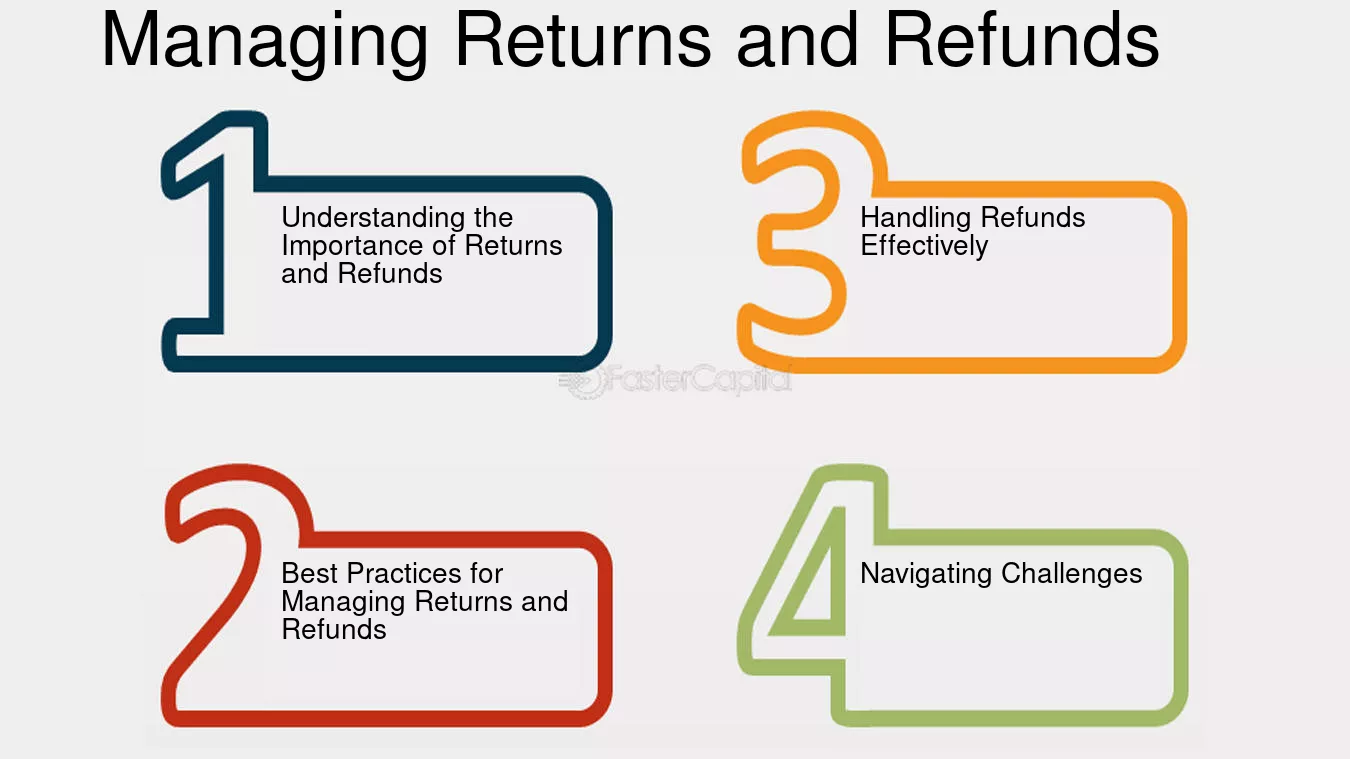 Managing Returns and Refunds

1

Understanding the Importance of Returns and Refunds

2

Best Practices for Managing Returns and Refunds

3

Handling Refunds Effectively

4

Navigating Challenges

FasterCapital